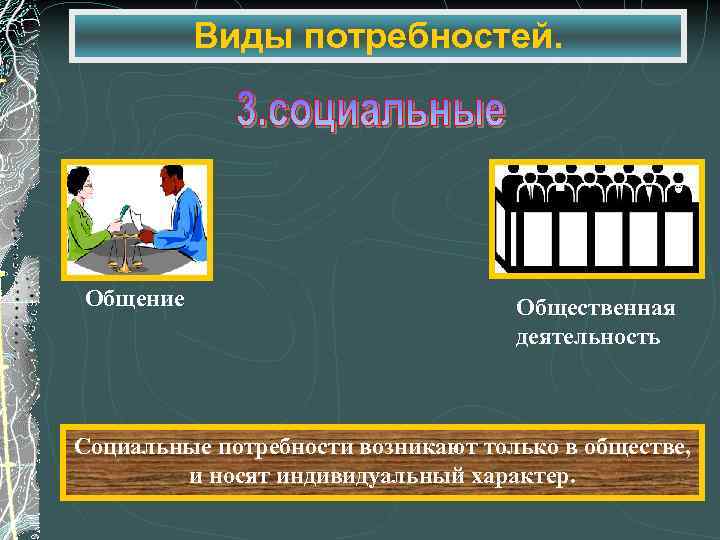 Виды потребностей.

3.социальные

Общение

Общественная деятельность

Социальные потребности возникают только в обществе, и носят индивидуальный характер.